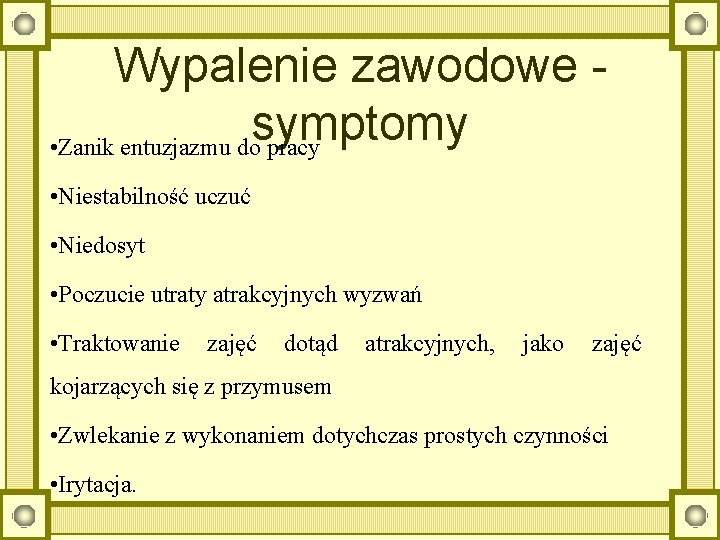 Wypalenie zawodowe - symptomy

•Zanik entuzjazmu do pracy

•Niestabilność uczuć

•Niedosyt

•Poczucie utraty atrakcyjnych wyzwań

•Traktowanie zajęć dotąd atrakcyjnych, jako zajęć kojarzących się z przymusem

•Zwlekanie z wykonaniem dotychczas prostych czynności

•Irytacja.